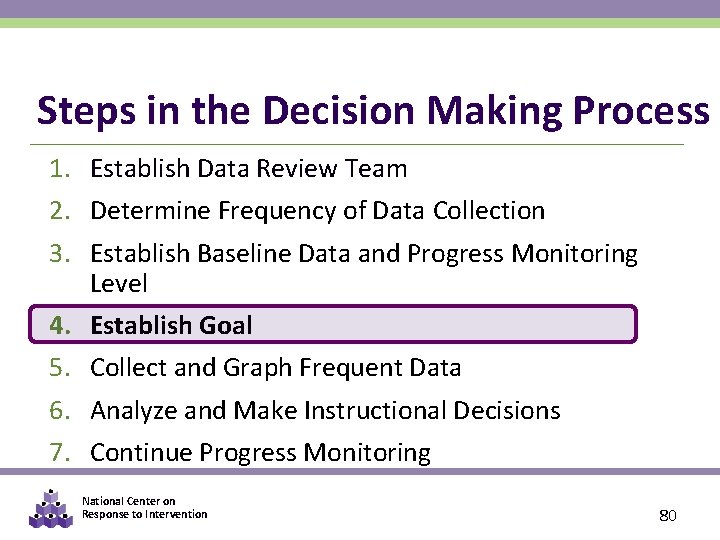 Steps in the Decision Making Process

1. Establish Data Review Team
2. Determine Frequency of Data Collection
3. Establish Baseline Data and Progress Monitoring Level
4. Establish Goal
5. Collect and Graph Frequent Data
6. Analyze and Make Instructional Decisions
7. Continue Progress Monitoring

National Center on
Response to Intervention

80